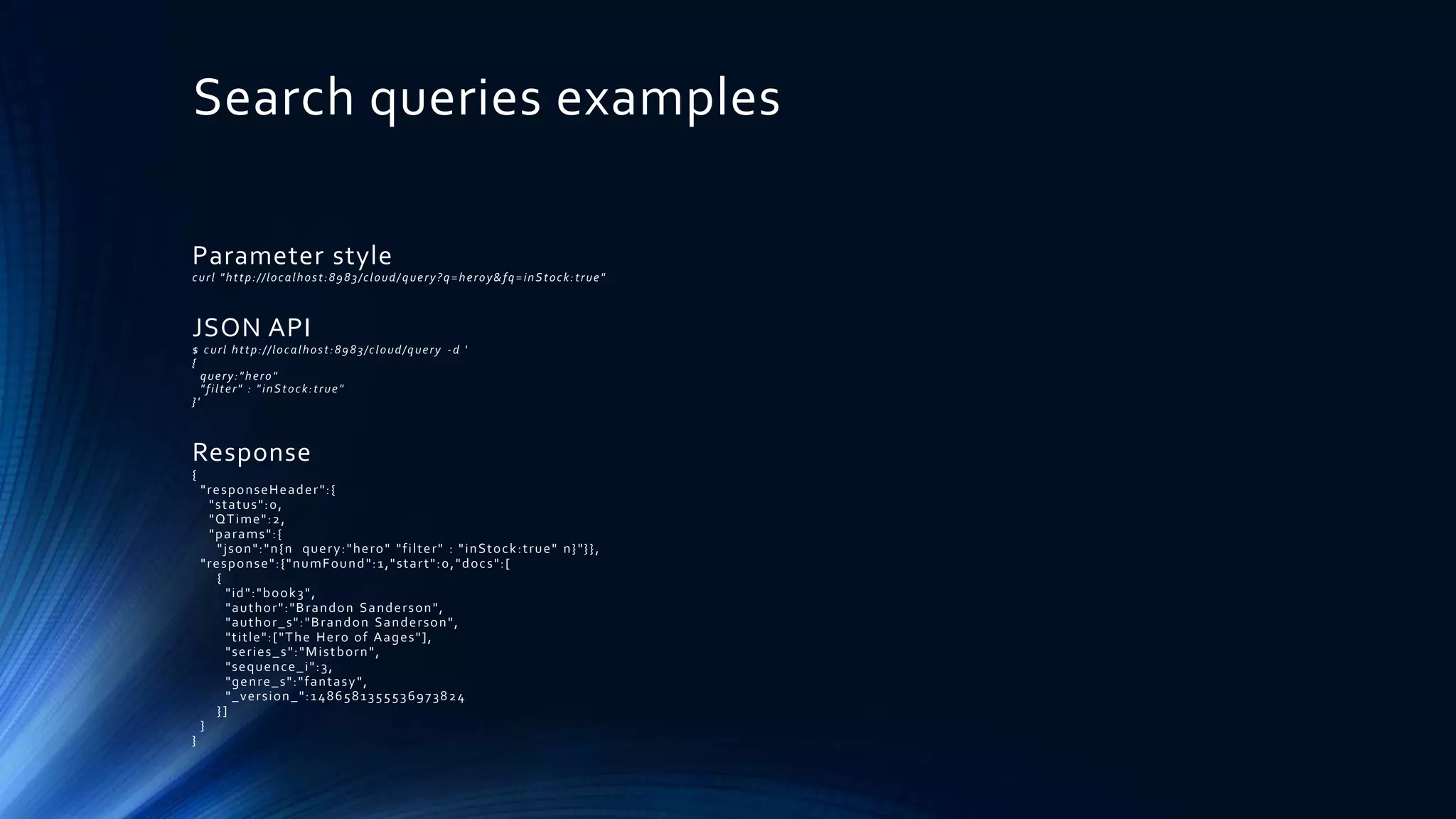 Search queries examples

Parameter style
curl "http://localhost:8983/cloud/query?q=heroy&fq=inStock:true"

JSON API
$ curl http://localhost:8983/cloud/query -d '
{
query:"hero"
"filter" : "inStock:true"
}'

Response
{
"responseHeader":{
"status":0,
"QTime":2,
"params":{
"json":"n{n query:"hero" "filter" : "inStock:true" n}"}},
"response":{"numFound":1,"start":0,"docs":[
{
"id":"book3",
"author":"Brandon Sanderson",
"author_s":"Brandon Sanderson",
"title":["The Hero of Aages"],
"series_s":"Mistborn",
"sequence_i":3,
"genre_s":"fantasy",
"_version_":1486581355536973824
}]
}
}